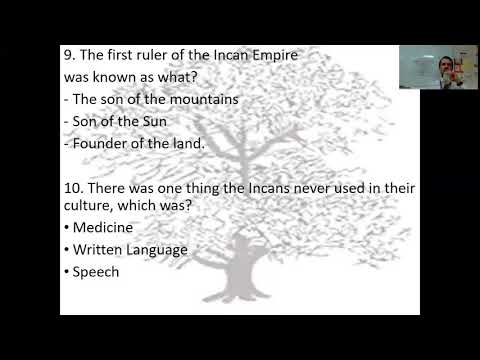 9. The first ruler of the Incan Empire was known as what?
- The son of the mountains
- Son of the Sun
- Founder of the land.

10. There was one thing the Incans never used in their culture, which was?
• Medicine
• Written Language
• Speech